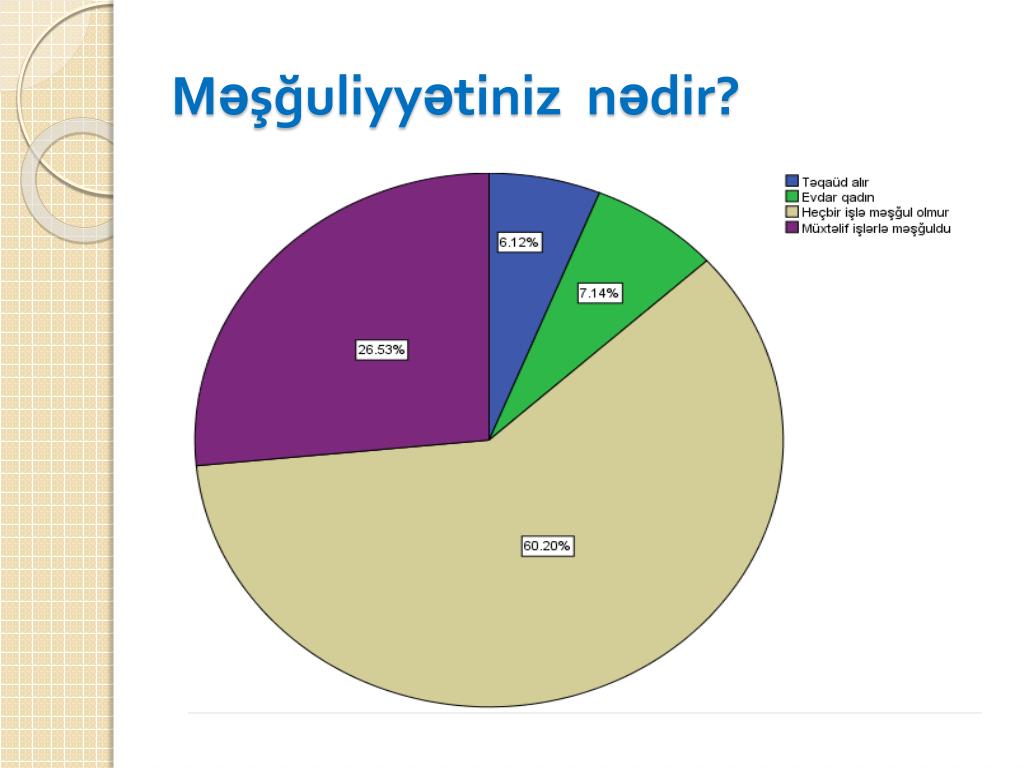 Məşğuliyyətiniz nədir?

Təqaüd alır
Evdar qadın
Heçbir işlə məşğul olmur
Müxtəlif işlərlə məşğuldu

6.12%
7.14%
26.53%
60.20%